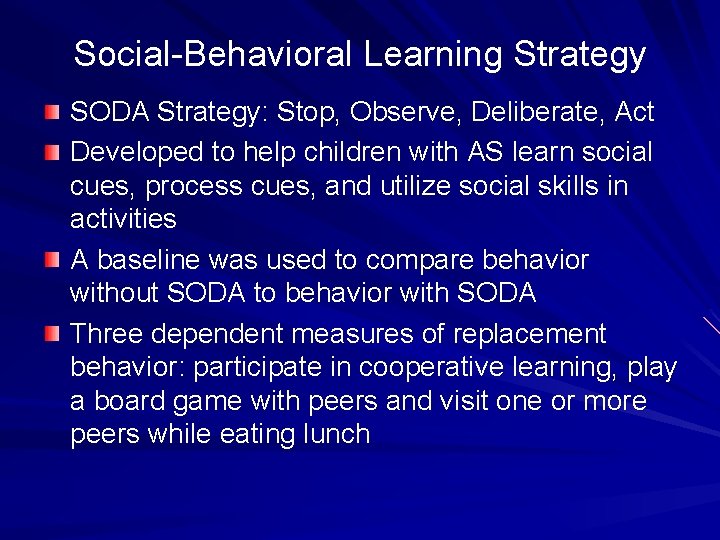 Social-Behavioral Learning Strategy

SODA Strategy: Stop, Observe, Deliberate, Act

Developed to help children with AS learn social cues, process cues, and utilize social skills in activities

A baseline was used to compare behavior without SODA to behavior with SODA

Three dependent measures of replacement behavior: participate in cooperative learning, play a board game with peers and visit one or more peers while eating lunch